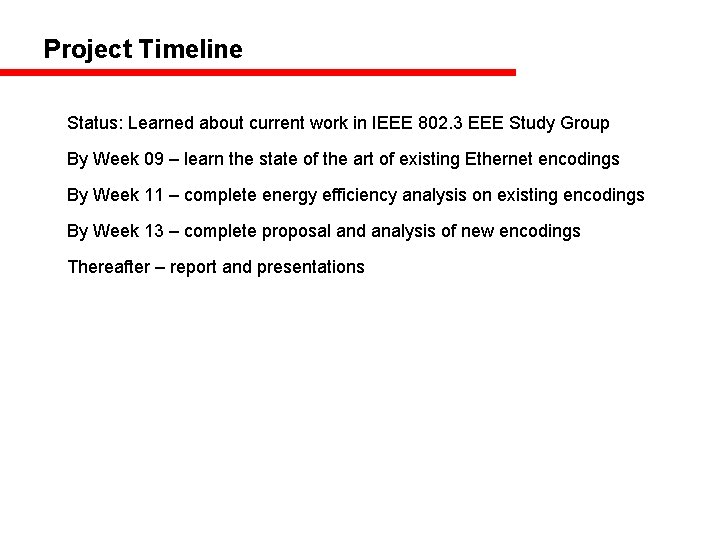 Project Timeline

Status: Learned about current work in IEEE 802.3 EEE Study Group

By Week 09 – learn the state of the art of existing Ethernet encodings

By Week 11 – complete energy efficiency analysis on existing encodings

By Week 13 – complete proposal and analysis of new encodings

Thereafter – report and presentations